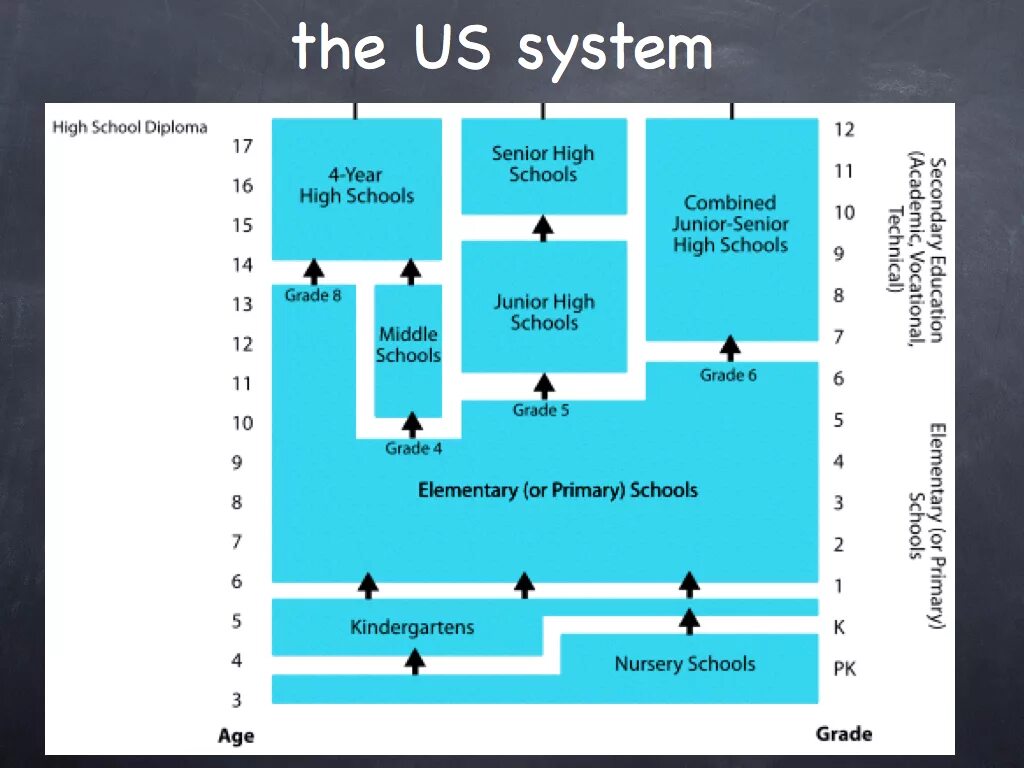 the US system

High School Diploma

17
16
15
14
13
12
11
10
9
8
7
6
5
4
3
Age

4-Year High Schools

Senior High Schools

Combined Junior-Senior High Schools

Grade 8

Middle Schools

Junior High Schools

Grade 6

Grade 5

Grade 4

Elementary (or Primary) Schools

Kindergartens

Nursery Schools

12
11
10
9
8
7
6
5
4
3
2
1
K
PK
Grade

Secondary Education (Academic, Vocational, Technical)

Elementary (or Primary) Schools